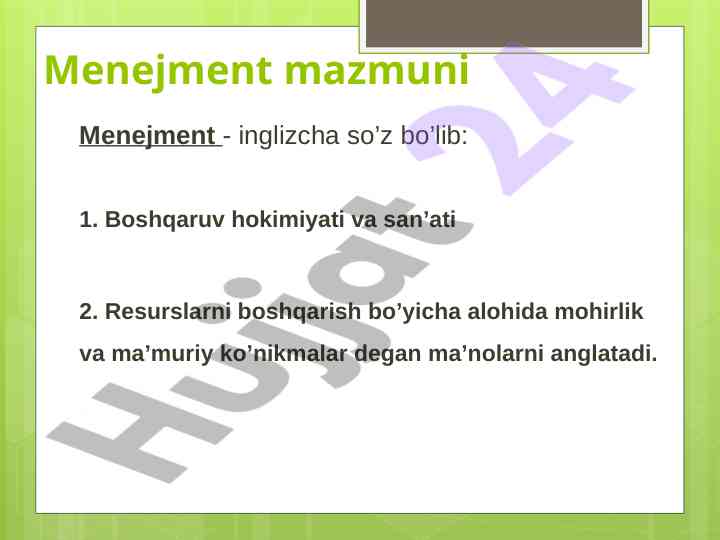 Menejment mazmuni

Menejment - inglizcha so’z bo’lib:

1. Boshqaruv hokimiyati va san’ati

2. Resurslarni boshqarish bo’yicha alohida mohirlik va ma’muriy ko’nikmalar degan ma’nolarni anglatadi.

Hujjat 24